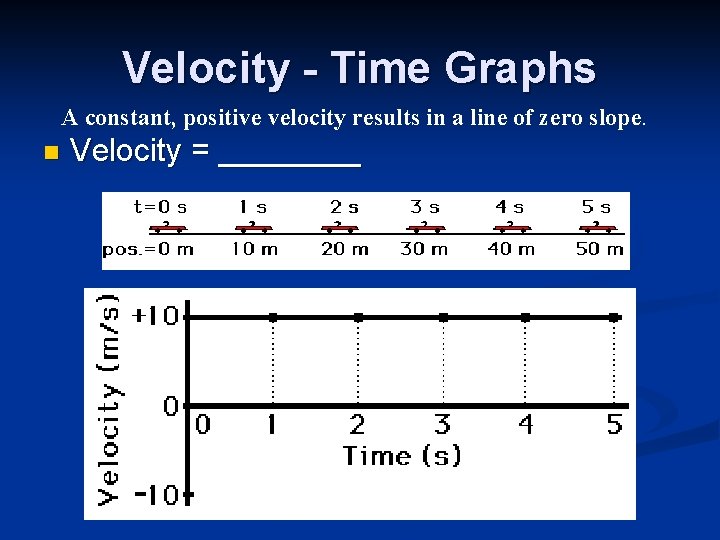 Velocity - Time Graphs

A constant, positive velocity results in a line of zero slope.

Velocity = ________

t=0 s 1 s 2 s 3 s 4 s 5 s

pos.=0 m 10 m 20 m 30 m 40 m 50 m

Velocity (m/s)

+10

0

-10

0 1 2 3 4 5

Time (s)